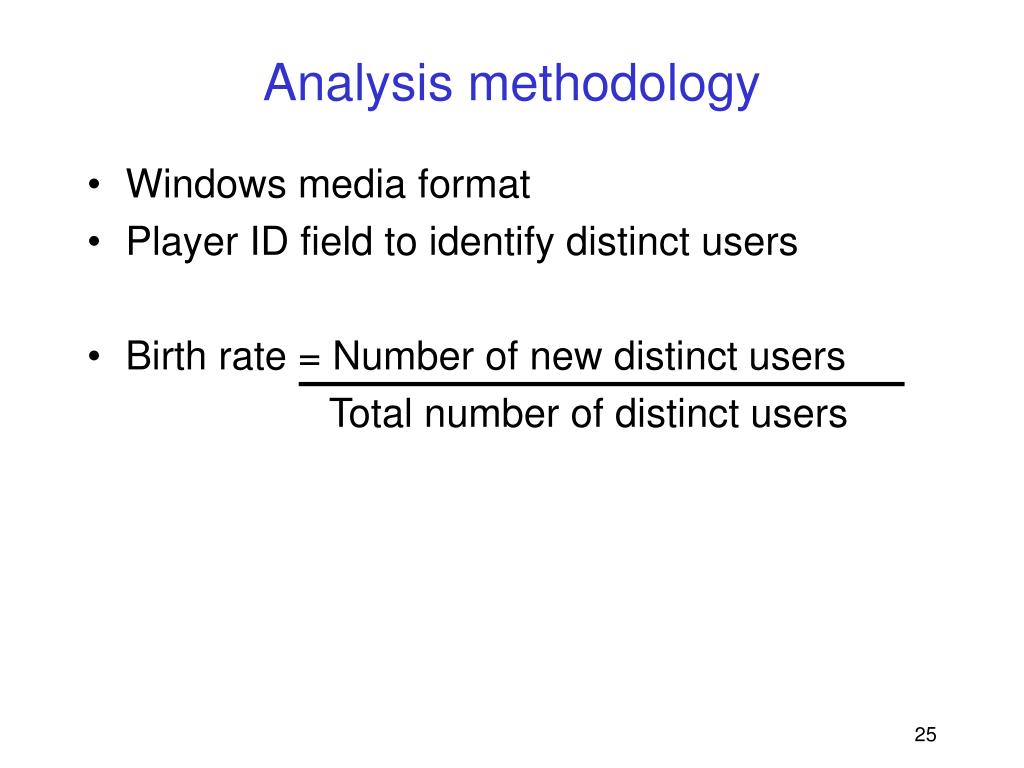 Analysis methodology

• Windows media format
• Player ID field to identify distinct users

• Birth rate = $\frac{\text{Number of new distinct users}}{\text{Total number of distinct users}}$

25